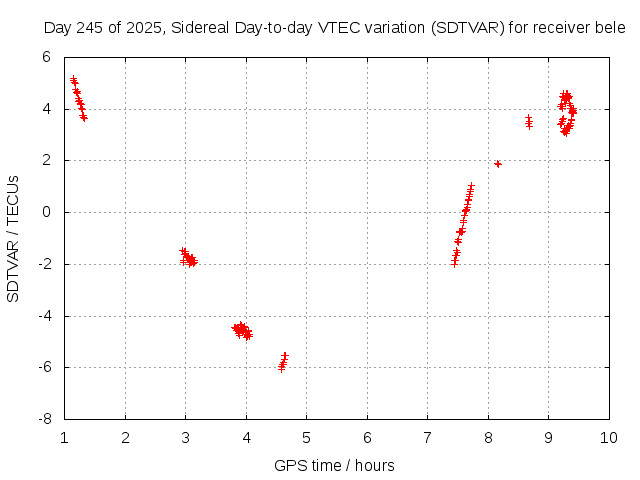 Day 245 of 2025, Sidereal Day-to-day VTEC variation (SDTVAR) for receiver bele

SDTVAR / TECUs

6
4
2
0
-2
-4
-6
-8

1 2 3 4 5 6 7 8 9 10

GPS time / hours